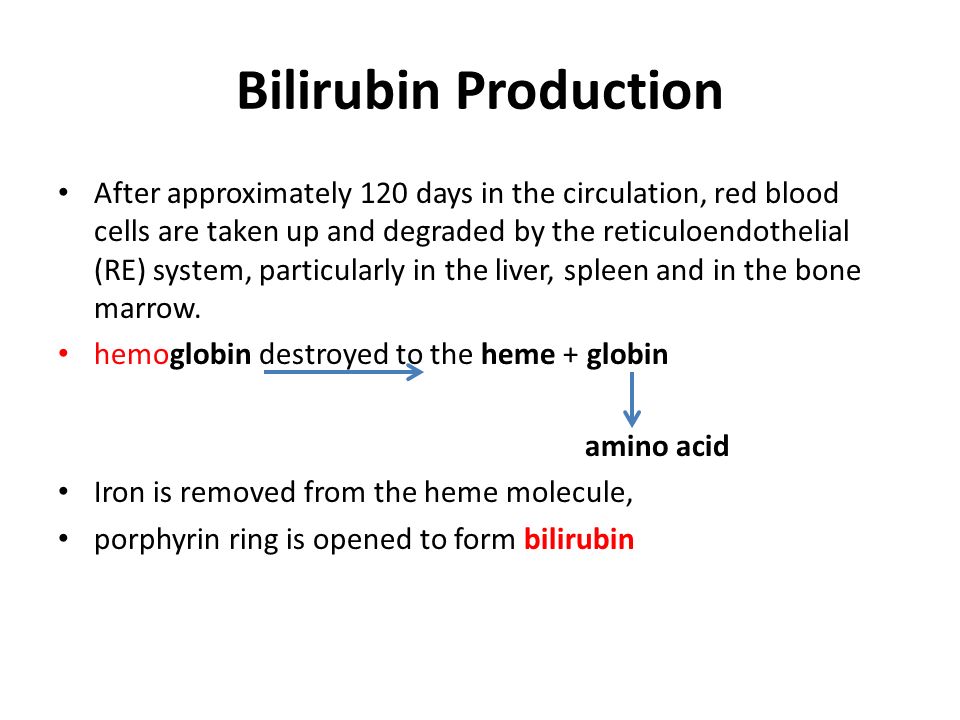 Bilirubin Production

• After approximately 120 days in the circulation, red blood cells are taken up and degraded by the reticuloendothelial (RE) system, particularly in the liver, spleen and in the bone marrow.

• hemoglobin destroyed to the heme + globin

amino acid

• Iron is removed from the heme molecule,

• porphyrin ring is opened to form bilirubin